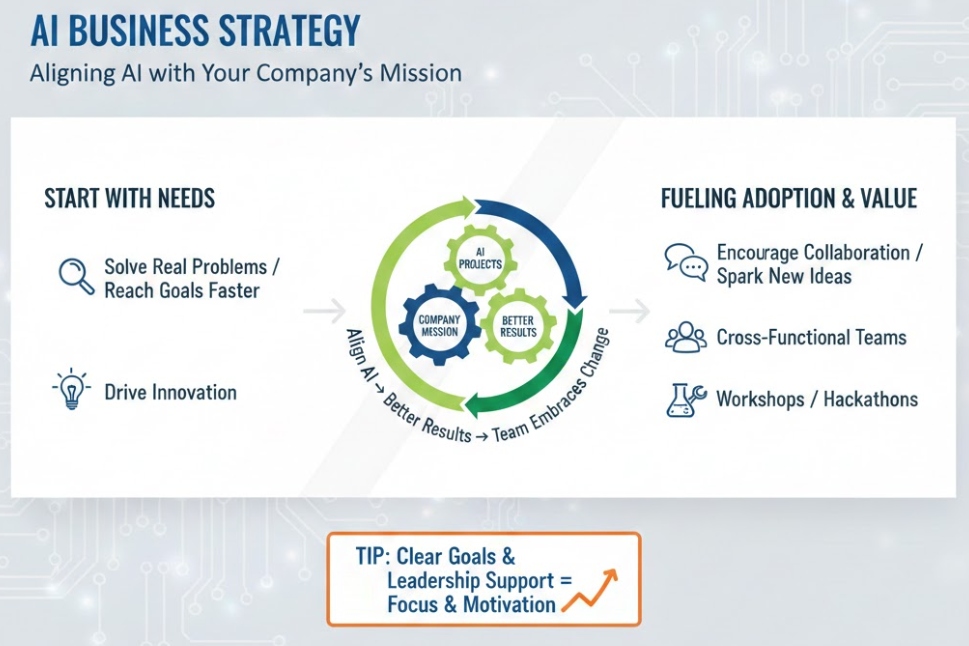 AI BUSINESS STRATEGY
Aligning AI with Your Company's Mission

START WITH NEEDS

Solve Real Problems / Reach Goals Faster

Drive Innovation

AI PROJECTS

COMPANY MISSION

BETTER RESULTS

Align AI → Better Results → Team Embraces Change

FUELING ADOPTION & VALUE

Encourage Collaboration / Spark New Ideas

Cross-Functional Teams

Workshops / Hackathons

TIP: Clear Goals & Leadership Support = Focus & Motivation